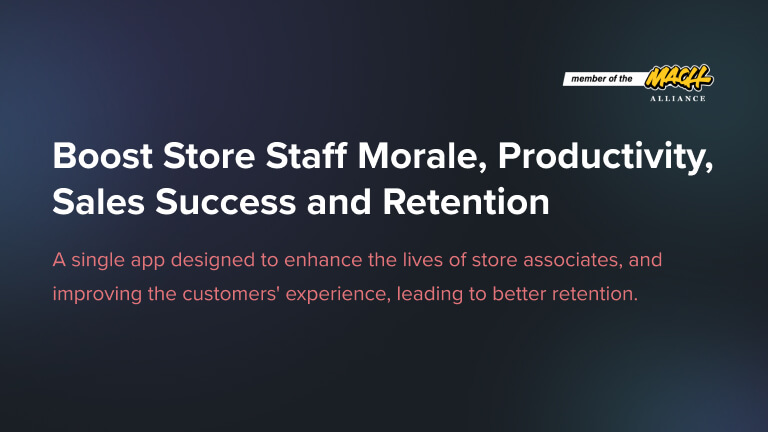 member of the MACH ALLIANCE

Boost Store Staff Morale, Productivity, Sales Success and Retention

A single app designed to enhance the lives of store associates, and improving the customers' experience, leading to better retention.